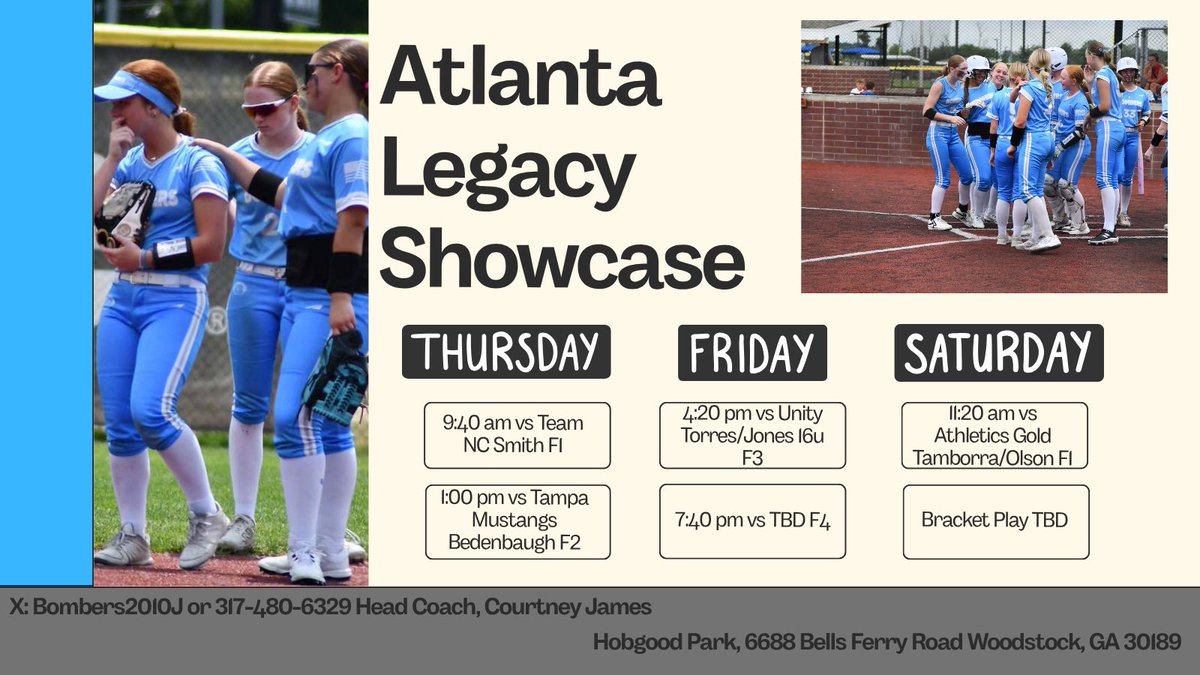 Atlanta Legacy Showcase

THURSDAY

9:40 am vs Team NC Smith F1

1:00 pm vs Tampa Mustangs Bedenbaugh F2

FRIDAY

4:20 pm vs Unity Torres/Jones 16u F3

7:40 pm vs TBD F4

SATURDAY

11:20 am vs Athletics Gold Tamborra/Olson F1

Bracket Play TBD

X: Bombers2010J or 317-480-6329 Head Coach, Courtney James

Hobgood Park, 6688 Bells Ferry Road Woodstock, GA 30189